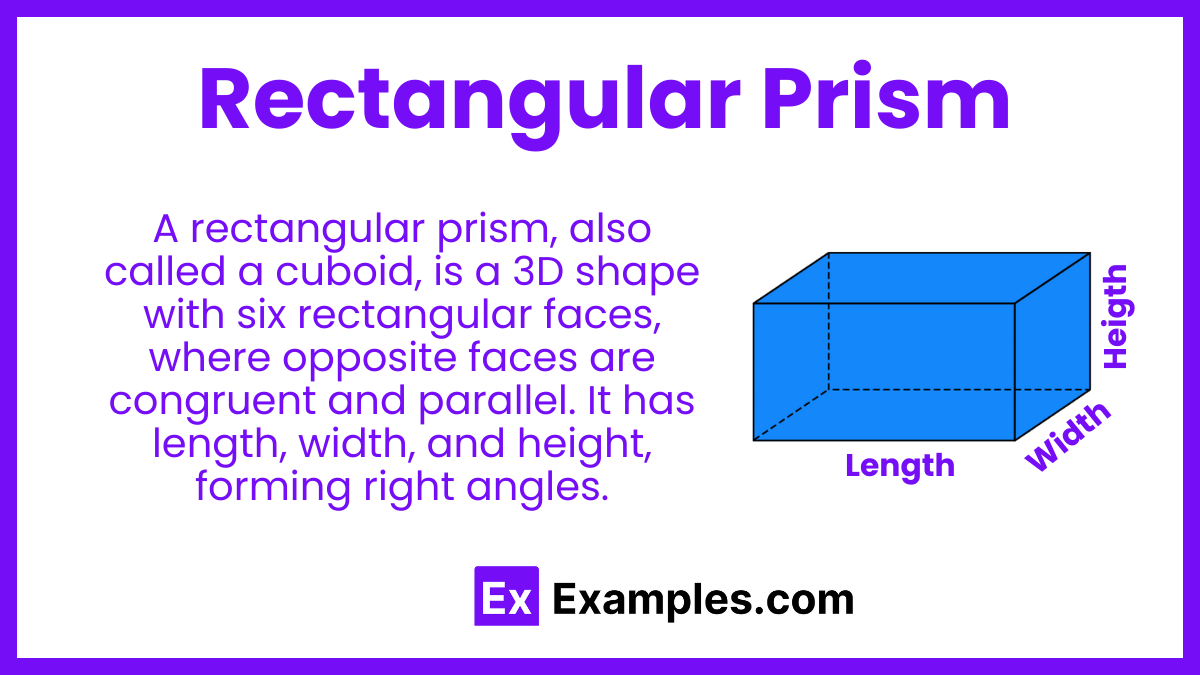 Rectangular Prism

A rectangular prism, also called a cuboid, is a 3D shape with six rectangular faces, where opposite faces are congruent and parallel. It has length, width, and height, forming right angles.

Heigth

Width

Length

Ex Examples.com